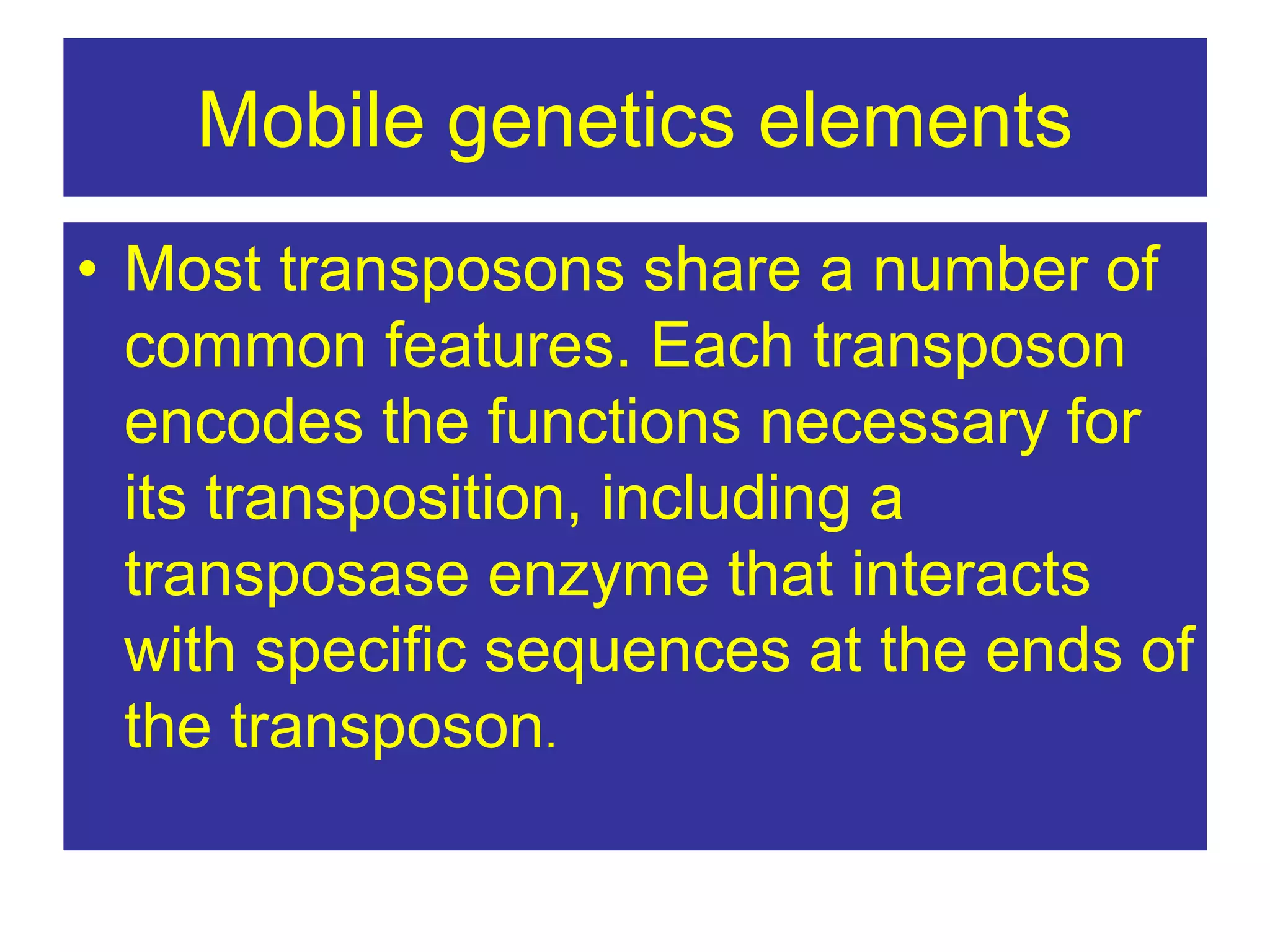 Mobile genetics elements

• Most transposons share a number of common features. Each transposon encodes the functions necessary for its transposition, including a transposase enzyme that interacts with specific sequences at the ends of the transposon.